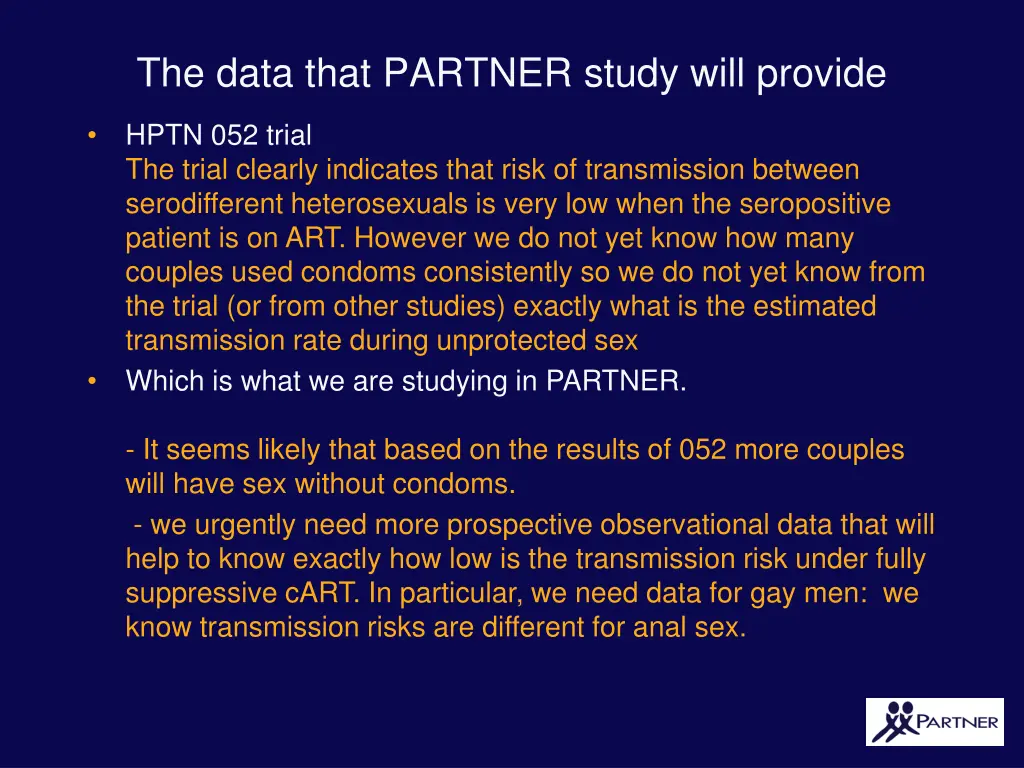 The data that PARTNER study will provide

• HPTN 052 trial
The trial clearly indicates that risk of transmission between serodifferent heterosexuals is very low when the seropositive patient is on ART. However we do not yet know how many couples used condoms consistently so we do not yet know from the trial (or from other studies) exactly what is the estimated transmission rate during unprotected sex

• Which is what we are studying in PARTNER.

- It seems likely that based on the results of 052 more couples will have sex without condoms.

- we urgently need more prospective observational data that will help to know exactly how low is the transmission risk under fully suppressive cART. In particular, we need data for gay men: we know transmission risks are different for anal sex.

PARTNER